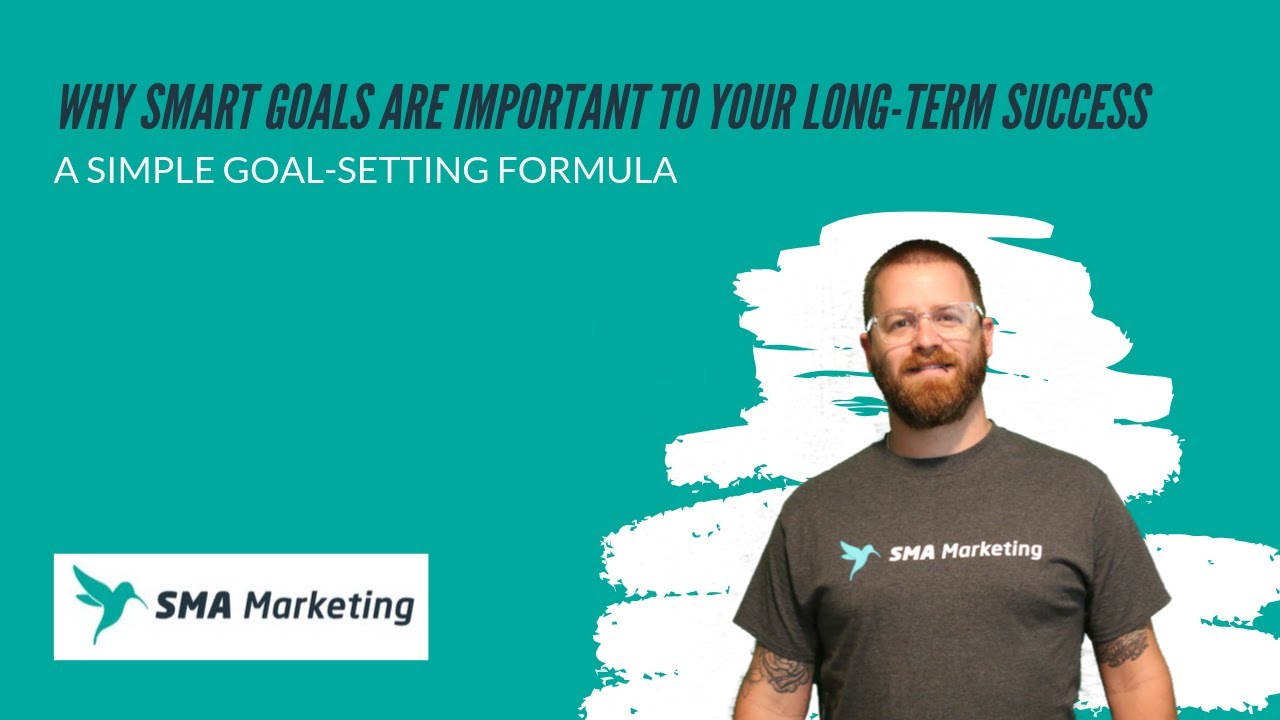 WHY SMART GOALS ARE IMPORTANT TO YOUR LONG-TERM SUCCESS
A SIMPLE GOAL-SETTING FORMULA

SMA Marketing

SMA Marketing